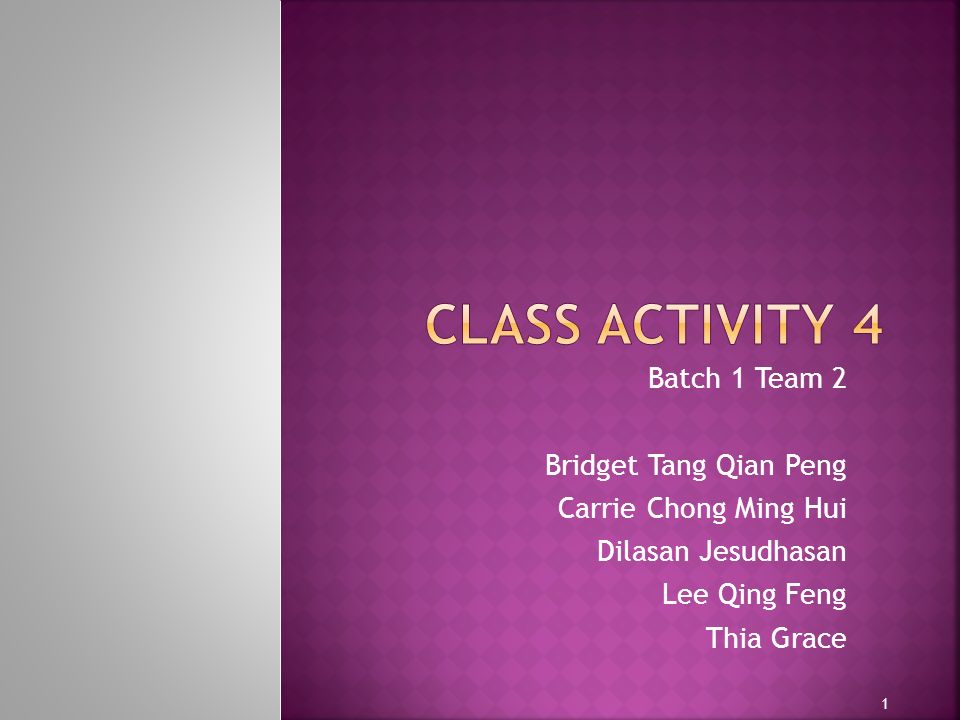 CLASS ACTIVITY 4

Batch 1 Team 2

Bridget Tang Qian Peng
Carrie Chong Ming Hui
Dilasan Jesudhasan
Lee Qing Feng
Thia Grace

1